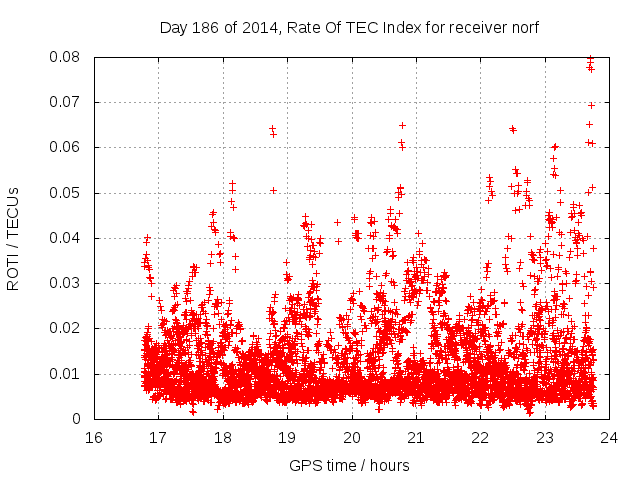 Day 186 of 2014, Rate Of TEC Index for receiver norf

ROTI / TECUs

0.08
0.07
0.06
0.05
0.04
0.03
0.02
0.01
0

16 17 18 19 20 21 22 23 24

GPS time / hours